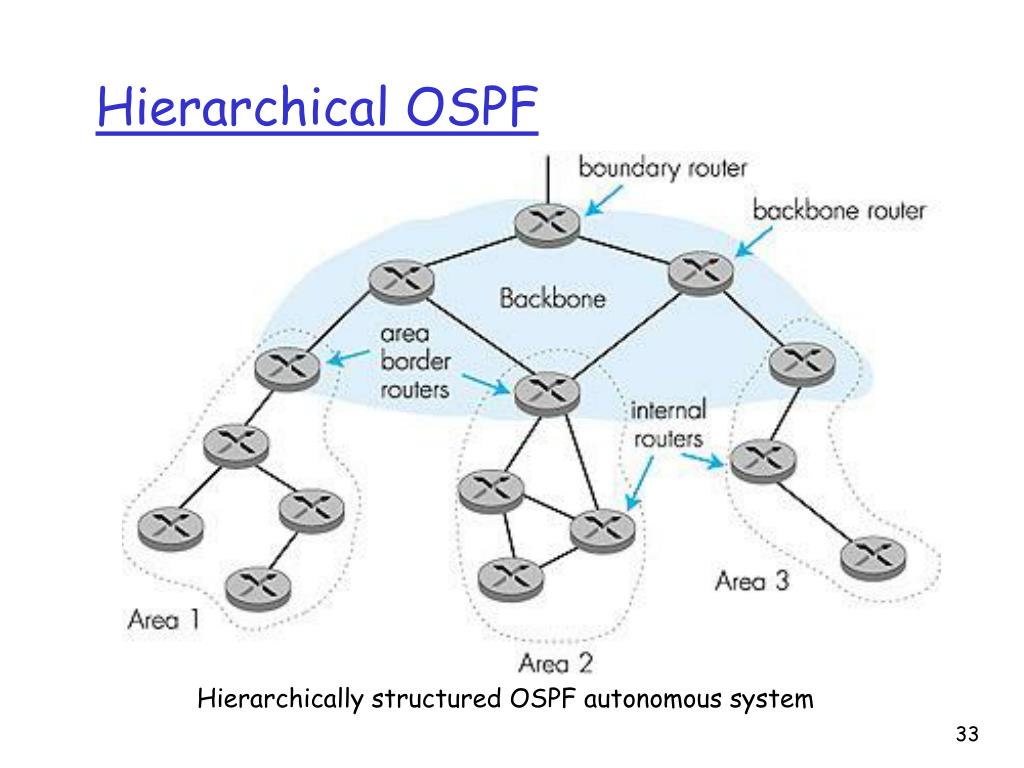 Hierarchical OSPF

boundary router

backbone router

Backbone

area border routers

internal routers

Area 1

Area 2

Area 3

Hierarchically structured OSPF autonomous system

33